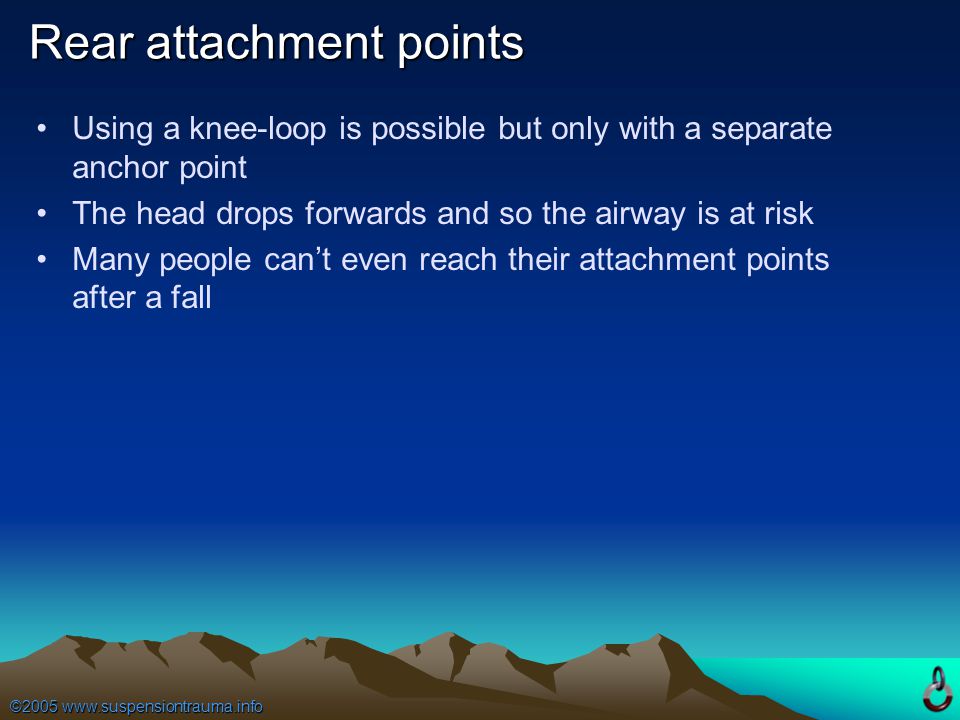 Rear attachment points

• Using a knee-loop is possible but only with a separate anchor point
• The head drops forwards and so the airway is at risk
• Many people can’t even reach their attachment points after a fall

©2005 www.suspensiontrauma.info